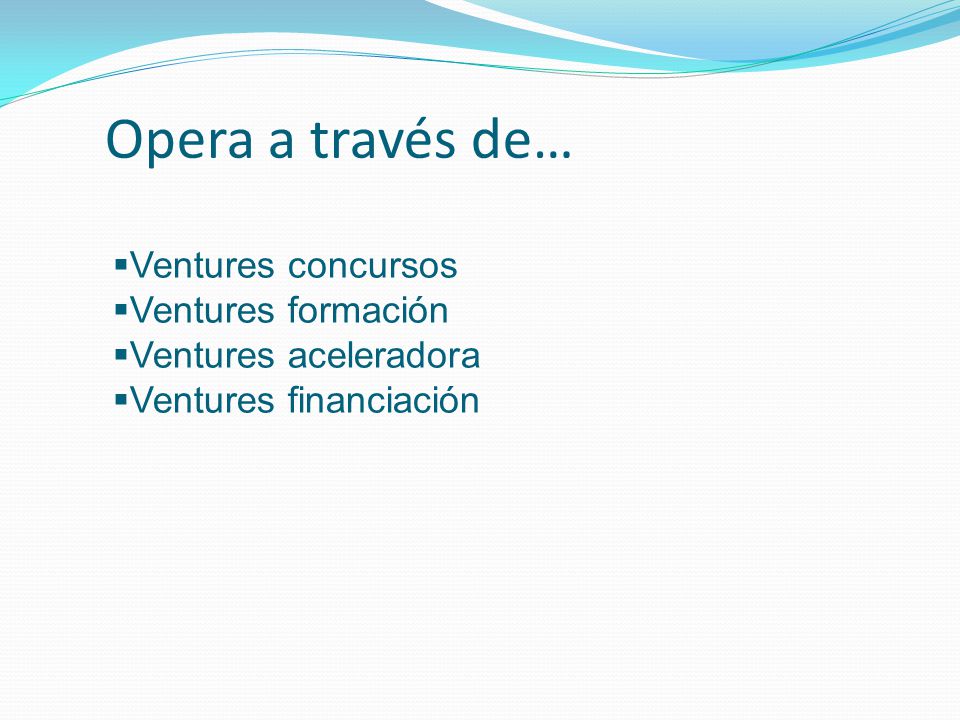 Opera a través de…

▪Ventures concursos
▪Ventures formación
▪Ventures aceleradora
▪Ventures financiación